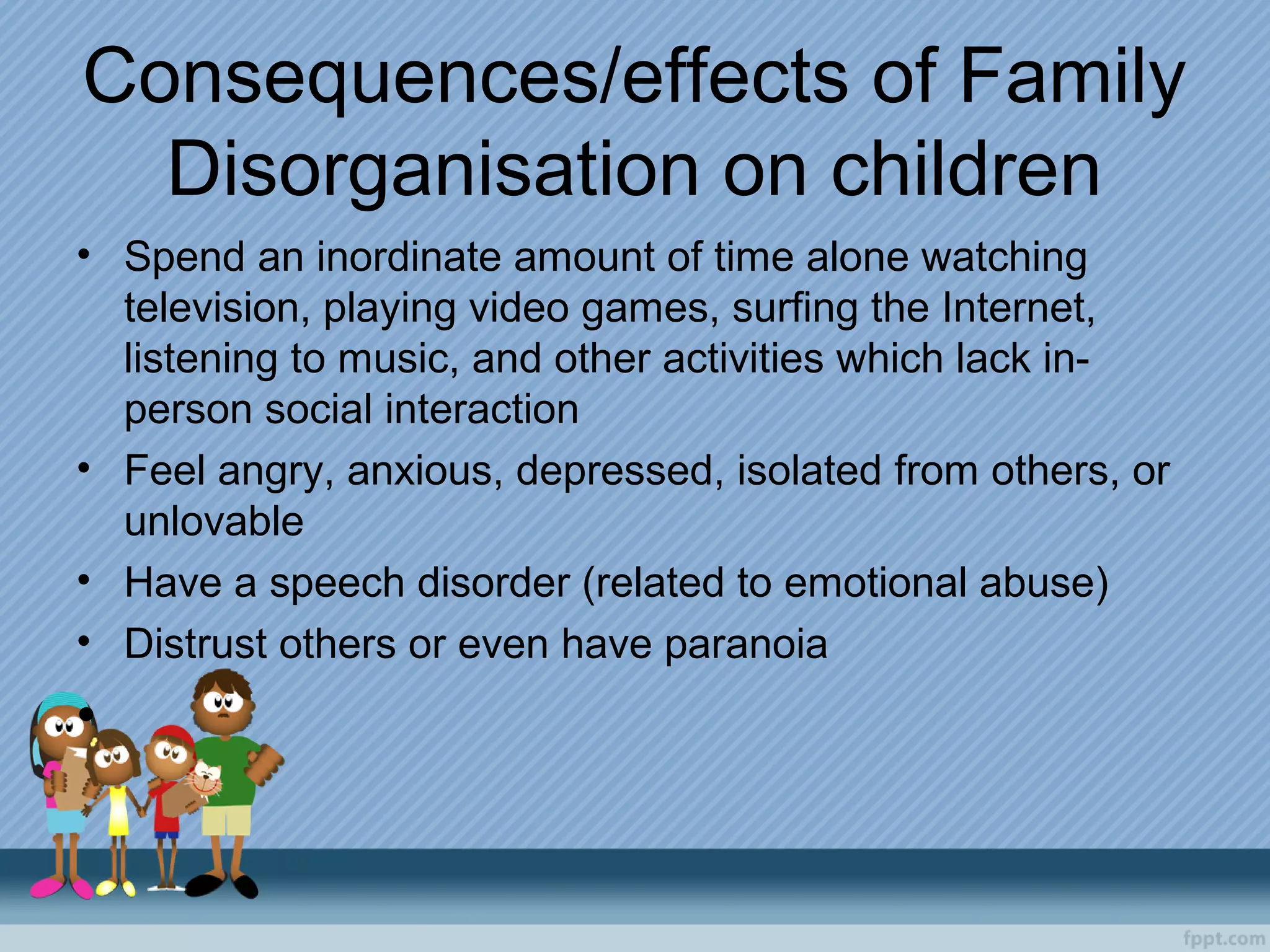 Consequences/effects of Family Disorganisation on children

• Spend an inordinate amount of time alone watching television, playing video games, surfing the Internet, listening to music, and other activities which lack in-person social interaction
• Feel angry, anxious, depressed, isolated from others, or unlovable
• Have a speech disorder (related to emotional abuse)
• Distrust others or even have paranoia

fppt.com